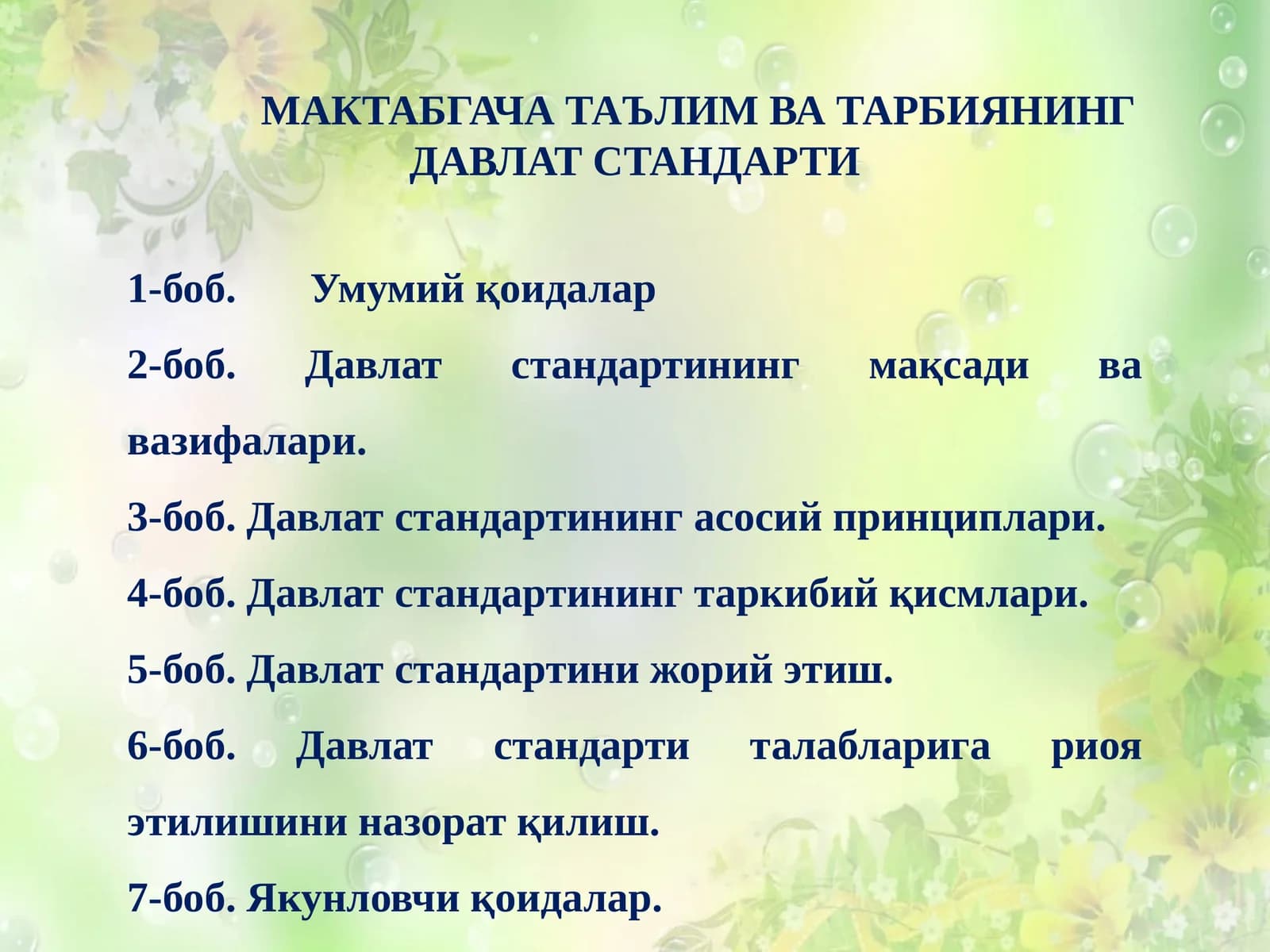 МАКТАБГАЧА ТАЪЛИМ ВА ТАРБИЯНИНГ ДАВЛАТ СТАНДАРТИ

1-боб. Умумий қоидалар

2-боб. Давлат стандартининг мақсади ва вазифалари.

3-боб. Давлат стандартининг асосий принциплари.

4-боб. Давлат стандартининг таркибий қисмлари.

5-боб. Давлат стандартини жорий этиш.

6-боб. Давлат стандарти талабларига риоя этилишини назорат қилиш.

7-боб. Якунловчи қоидалар.